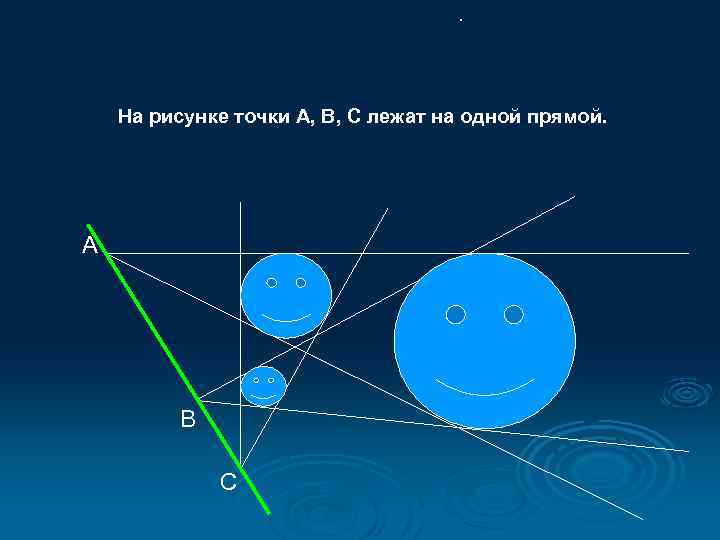 На рисунке точки А, В, С лежат на одной прямой.

A

B

C